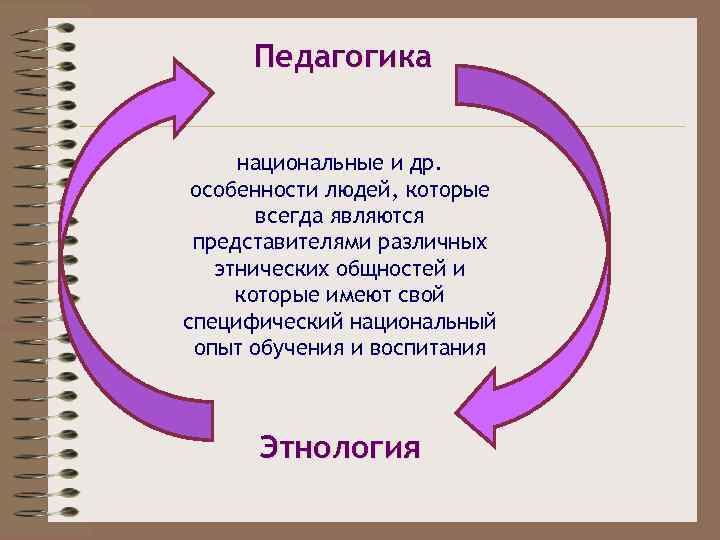 Педагогика

национальные и др. особенности людей, которые всегда являются представителями различных этнических общностей и которые имеют свой специфический национальный опыт обучения и воспитания

Этнология